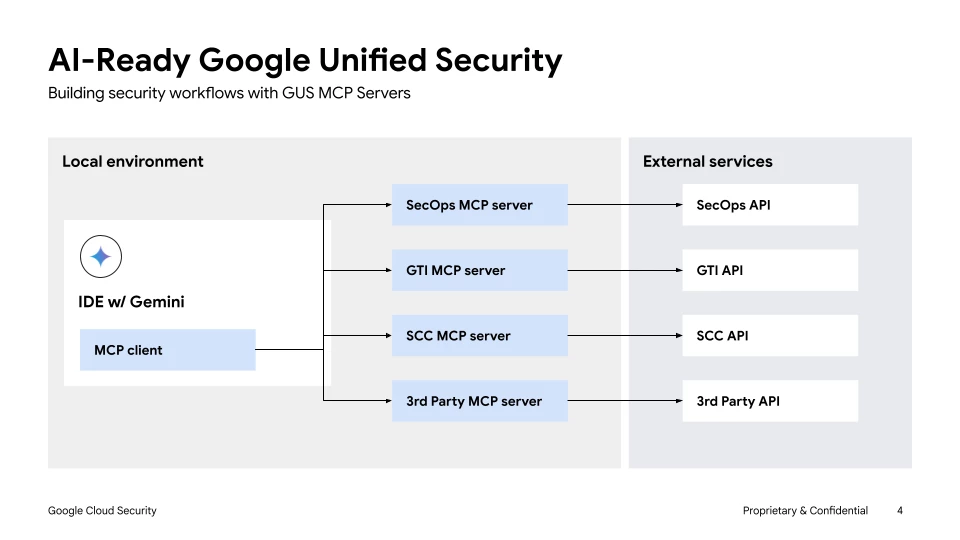 AI-Ready Google Unified Security
Building security workflows with GUS MCP Servers

Local environment

IDE w/ Gemini

MCP client

SecOps MCP server

GTI MCP server

SCC MCP server

3rd Party MCP server

External services

SecOps API

GTI API

SCC API

3rd Party API

Google Cloud Security

Proprietary & Confidential 4